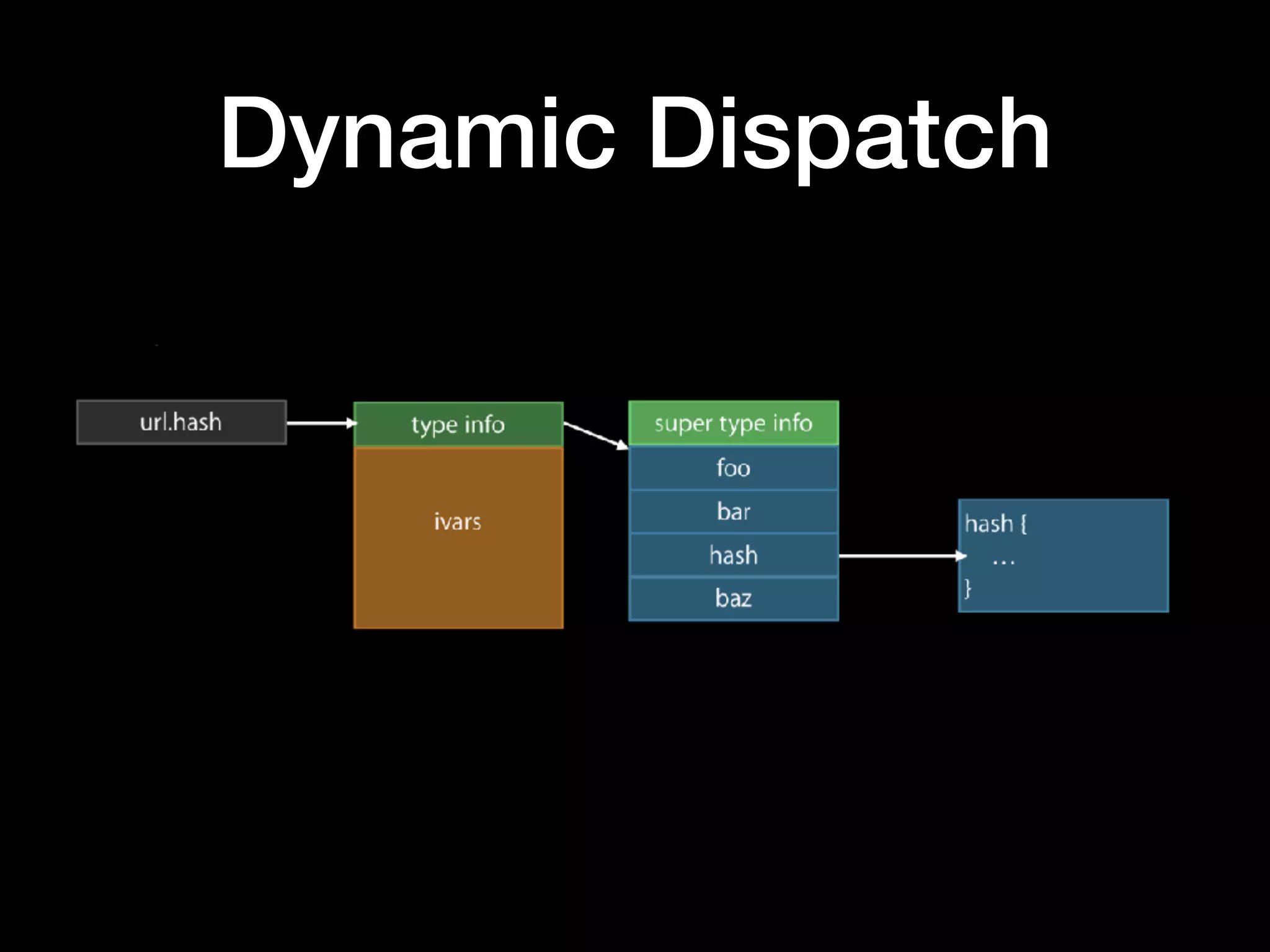 Dynamic Dispatch

url.hash

type info

ivars

super type info

foo

bar

hash

baz

hash {
...
}